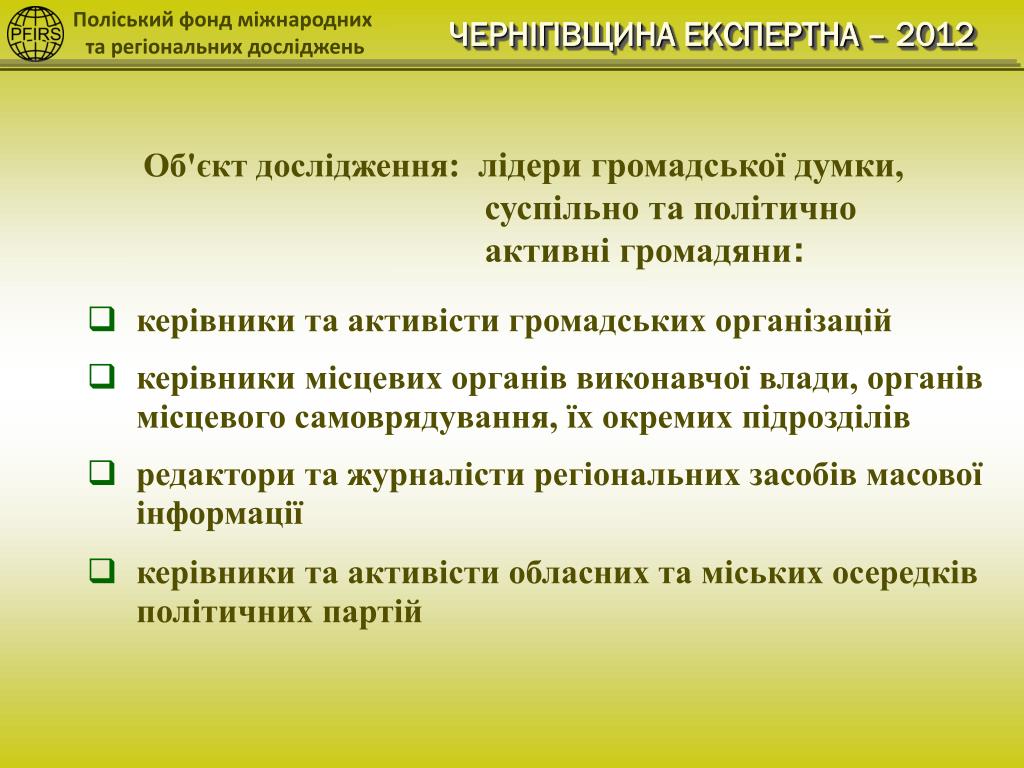 PEIRS

Поліський фонд міжнародних та регіональних досліджень

ЧЕРНІГІВЩИНА ЕКСПЕРТНА – 2012

Об'єкт дослідження: лідери громадської думки, суспільно та політично активні громадяни:

керівники та активісти громадських організацій

керівники місцевих органів виконавчої влади, органів місцевого самоврядування, їх окремих підрозділів

редактори та журналісти регіональних засобів масової інформації

керівники та активісти обласних та міських осередків політичних партій